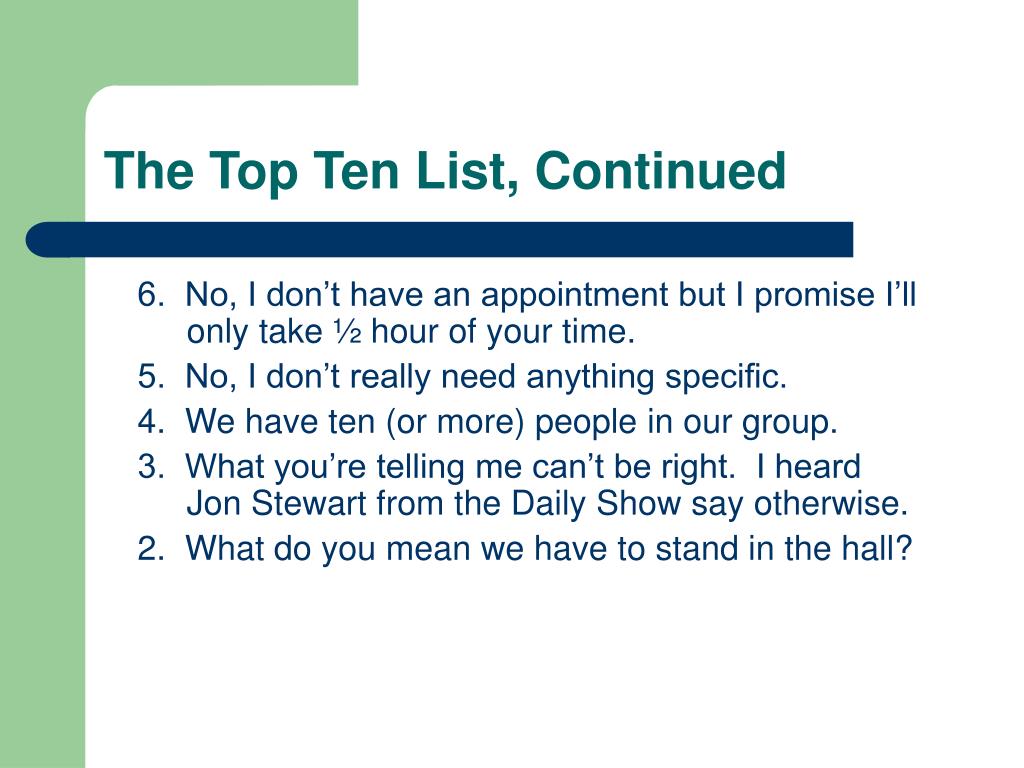 The Top Ten List, Continued

6. No, I don’t have an appointment but I promise I’ll only take ½ hour of your time.

5. No, I don’t really need anything specific.

4. We have ten (or more) people in our group.

3. What you’re telling me can’t be right. I heard Jon Stewart from the Daily Show say otherwise.

2. What do you mean we have to stand in the hall?